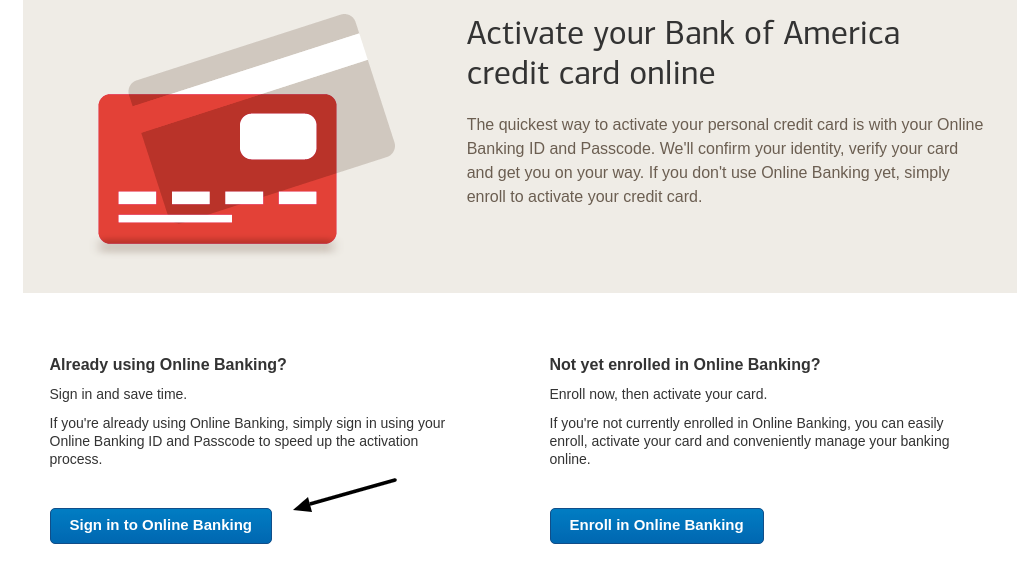 Activate your Bank of America credit card online

The quickest way to activate your personal credit card is with your Online Banking ID and Passcode. We'll confirm your identity, verify your card and get you on your way. If you don't use Online Banking yet, simply enroll to activate your credit card.

Already using Online Banking?

Sign in and save time.

If you're already using Online Banking, simply sign in using your Online Banking ID and Passcode to speed up the activation process.

Sign in to Online Banking

Not yet enrolled in Online Banking?

Enroll now, then activate your card.

If you're not currently enrolled in Online Banking, you can easily enroll, activate your card and conveniently manage your banking online.

Enroll in Online Banking